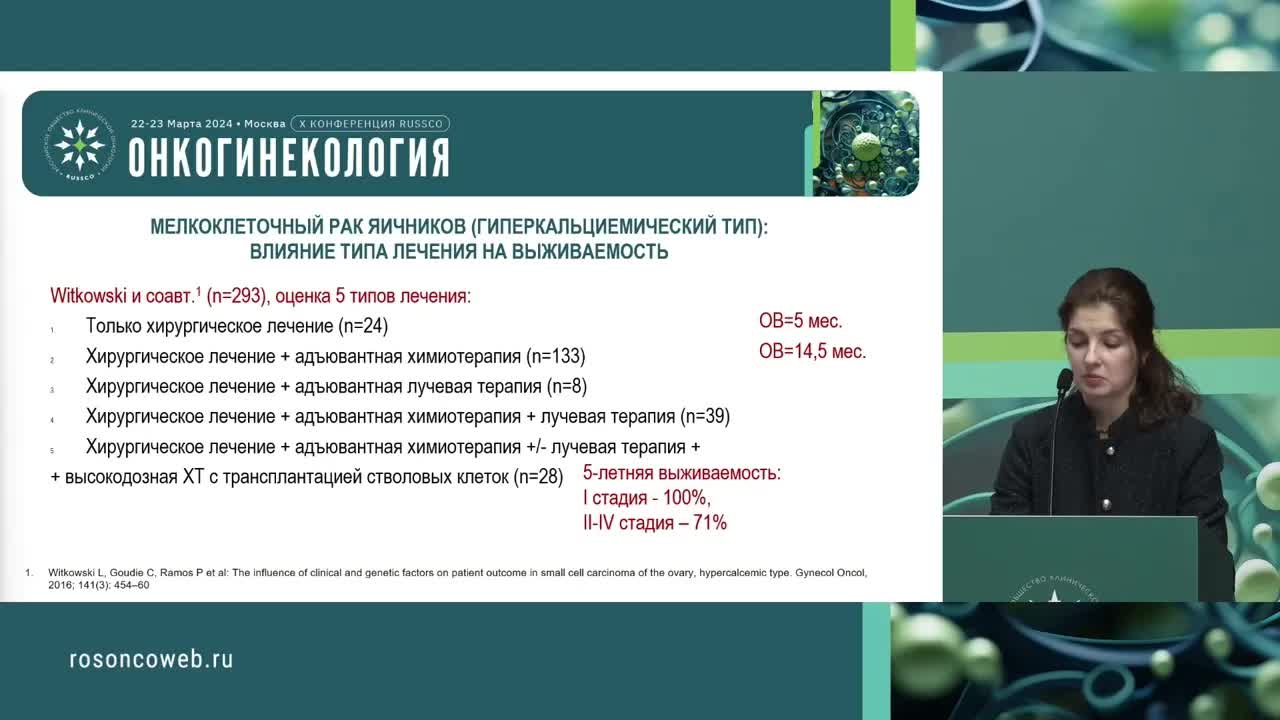 РОССИЙСКОЕ ОБЩЕСТВО КЛИНИЧЕСКОЙ ОНКОЛОГИИ RUSSCO

22-23 Марта 2024 • Москва X КОНФЕРЕНЦИЯ RUSSCO
ОНКОГИНЕКОЛОГИЯ

МЕЛКОКЛЕТОЧНЫЙ РАК ЯИЧНИКОВ (ГИПЕРКАЛЬЦИЕМИЧЕСКИЙ ТИП): ВЛИЯНИЕ ТИПА ЛЕЧЕНИЯ НА ВЫЖИВАЕМОСТЬ

Witkowski и соавт.$^1$ (n=293), оценка 5 типов лечения:

1 Только хирургическое лечение (n=24)
2 Хирургическое лечение + адъювантная химиотерапия (n=133)
3 Хирургическое лечение + адъювантная лучевая терапия (n=8)
4 Хирургическое лечение + адъювантная химиотерапия + лучевая терапия (n=39)
5 Хирургическое лечение + адъювантная химиотерапия +/- лучевая терапия + + высокодозная ХТ с трансплантацией стволовых клеток (n=28)

ОВ=5 мес.
ОВ=14,5 мес.

5-летняя выживаемость:
I стадия - 100%,
II-IV стадия – 71%

1. Witkowski L, Goudie C, Ramos P et al: The influence of clinical and genetic factors on patient outcome in small cell carcinoma of the ovary, hypercalcemic type. Gynecol Oncol, 2016; 141(3): 454–60

rosoncoweb.ru